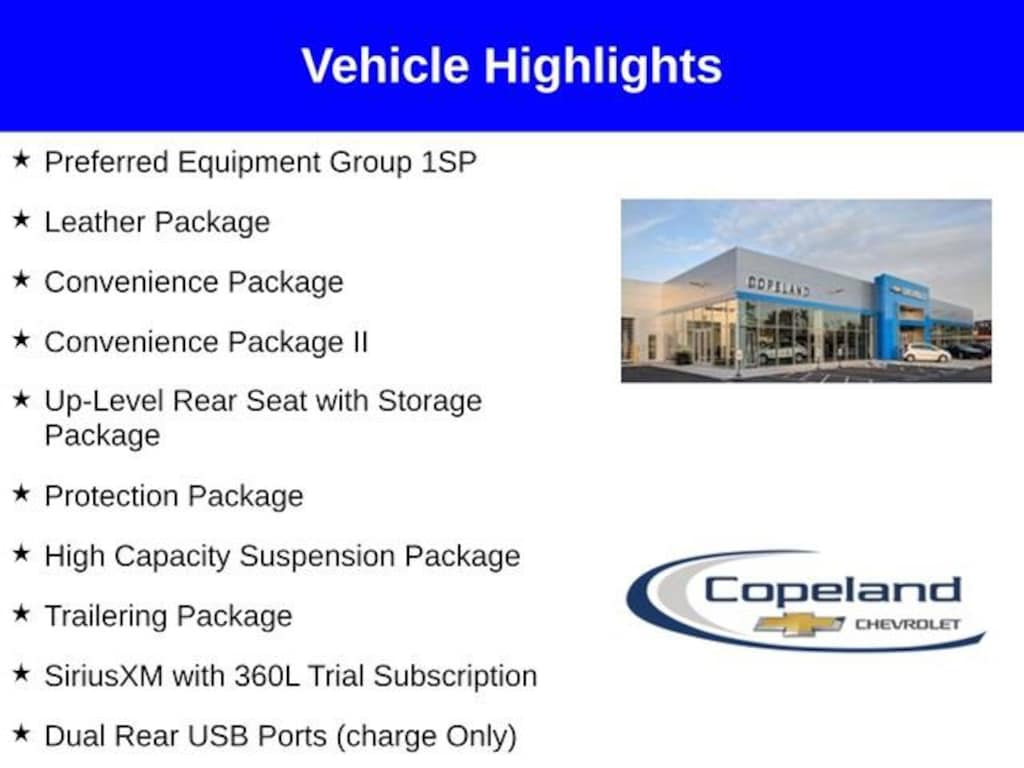 Vehicle Highlights

★ Preferred Equipment Group 1SP

★ Leather Package

★ Convenience Package

★ Convenience Package II

★ Up-Level Rear Seat with Storage Package

★ Protection Package

★ High Capacity Suspension Package

★ Trailering Package

★ SiriusXM with 360L Trial Subscription

★ Dual Rear USB Ports (charge Only)

COPELAND

Copeland
CHEVROLET